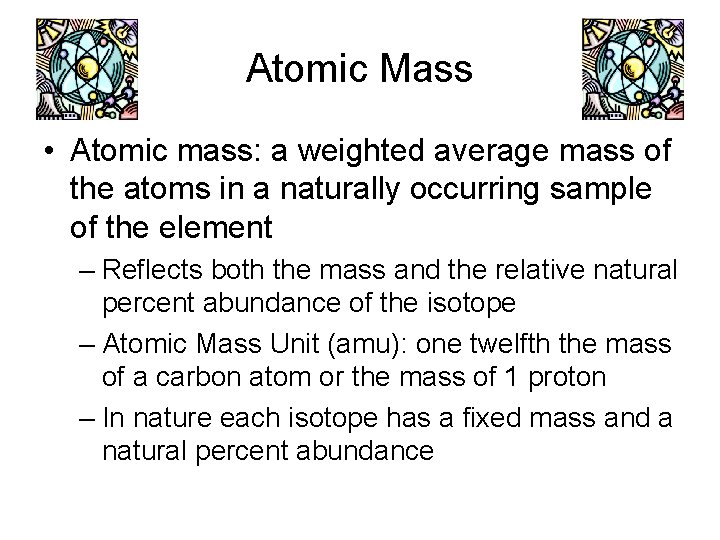 Atomic Mass

• Atomic mass: a weighted average mass of the atoms in a naturally occurring sample of the element

– Reflects both the mass and the relative natural percent abundance of the isotope

– Atomic Mass Unit (amu): one twelfth the mass of a carbon atom or the mass of 1 proton

– In nature each isotope has a fixed mass and a natural percent abundance